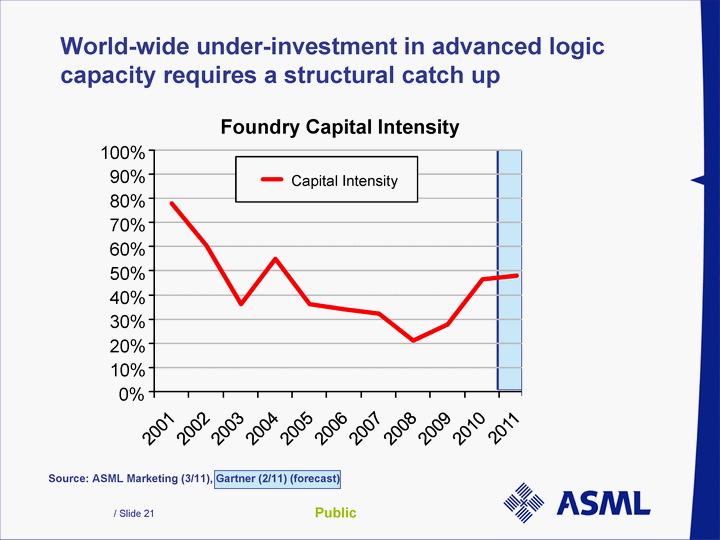 World-wide under-investment in advanced logic capacity requires a structural catch up

Foundry Capital Intensity

Capital Intensity

100%
90%
80%
70%
60%
50%
40%
30%
20%
10%
0%

2001 2002 2003 2004 2005 2006 2007 2008 2009 2010 2011

Source: ASML Marketing (3/11), Gartner (2/11) (forecast)

/ Slide 21

Public

ASML